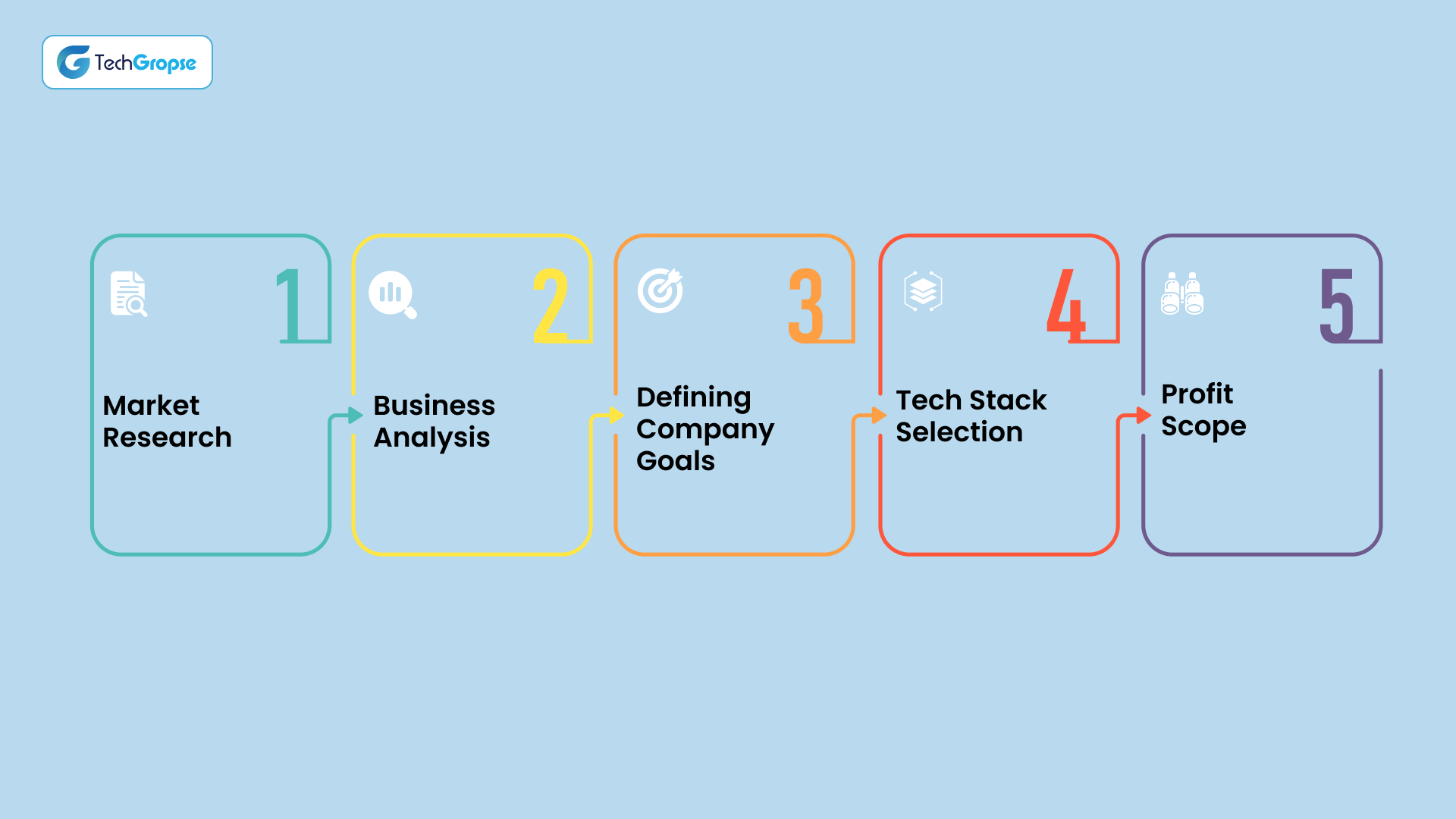 TechGropse

1
Market Research

2
Business Analysis

3
Defining Company Goals

4
Tech Stack Selection

5
Profit Scope